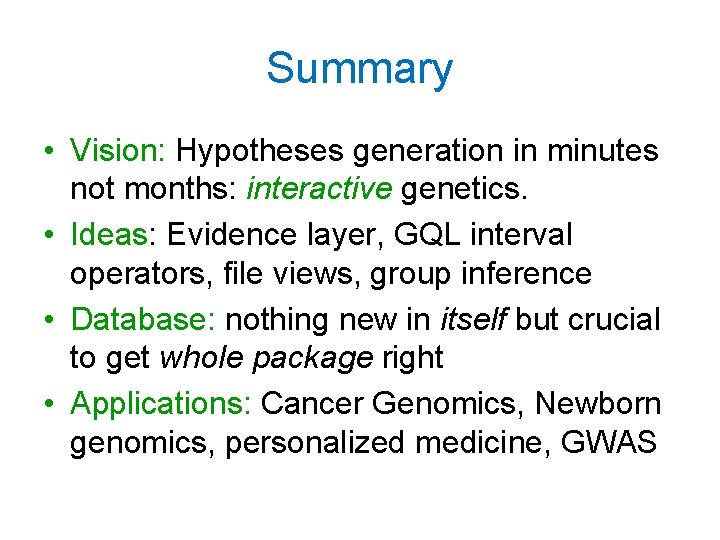 Summary

• Vision: Hypotheses generation in minutes not months: interactive genetics.

• Ideas: Evidence layer, GQL interval operators, file views, group inference

• Database: nothing new in itself but crucial to get whole package right

• Applications: Cancer Genomics, Newborn genomics, personalized medicine, GWAS